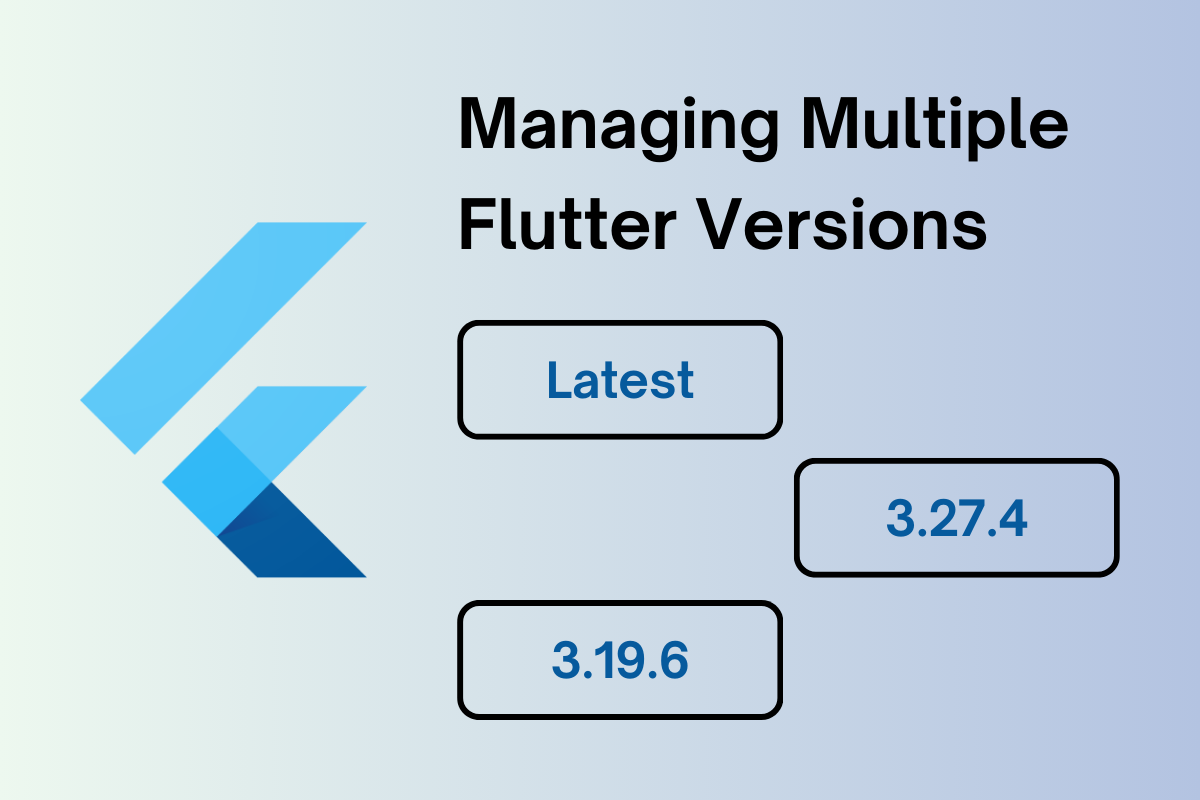 Managing Multiple Flutter Versions

Latest

3.27.4

3.19.6